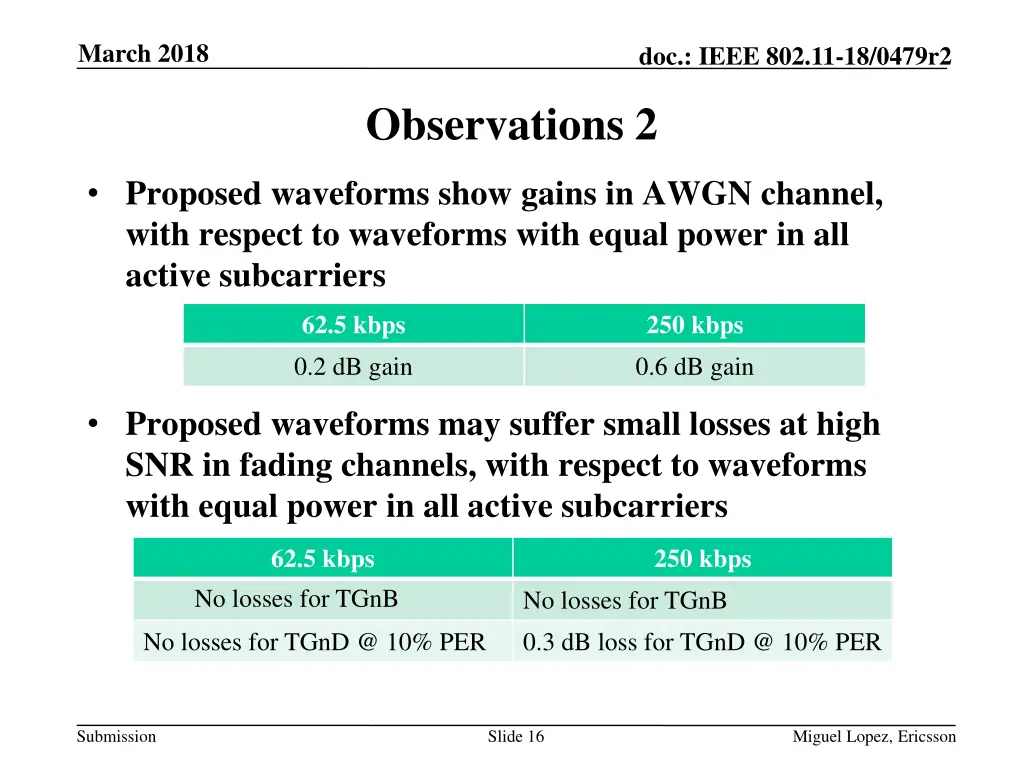 March 2018

doc.: IEEE 802.11-18/0479r2

Observations 2

• Proposed waveforms show gains in AWGN channel, with respect to waveforms with equal power in all active subcarriers

| 62.5 kbps | 250 kbps |
|---|---|
| 0.2 dB gain | 0.6 dB gain |

• Proposed waveforms may suffer small losses at high SNR in fading channels, with respect to waveforms with equal power in all active subcarriers

| 62.5 kbps | 250 kbps |
|---|---|
| No losses for TGnB | No losses for TGnB |
| No losses for TGnD @ 10% PER | 0.3 dB loss for TGnD @ 10% PER |

Submission

Slide 16

Miguel Lopez, Ericsson